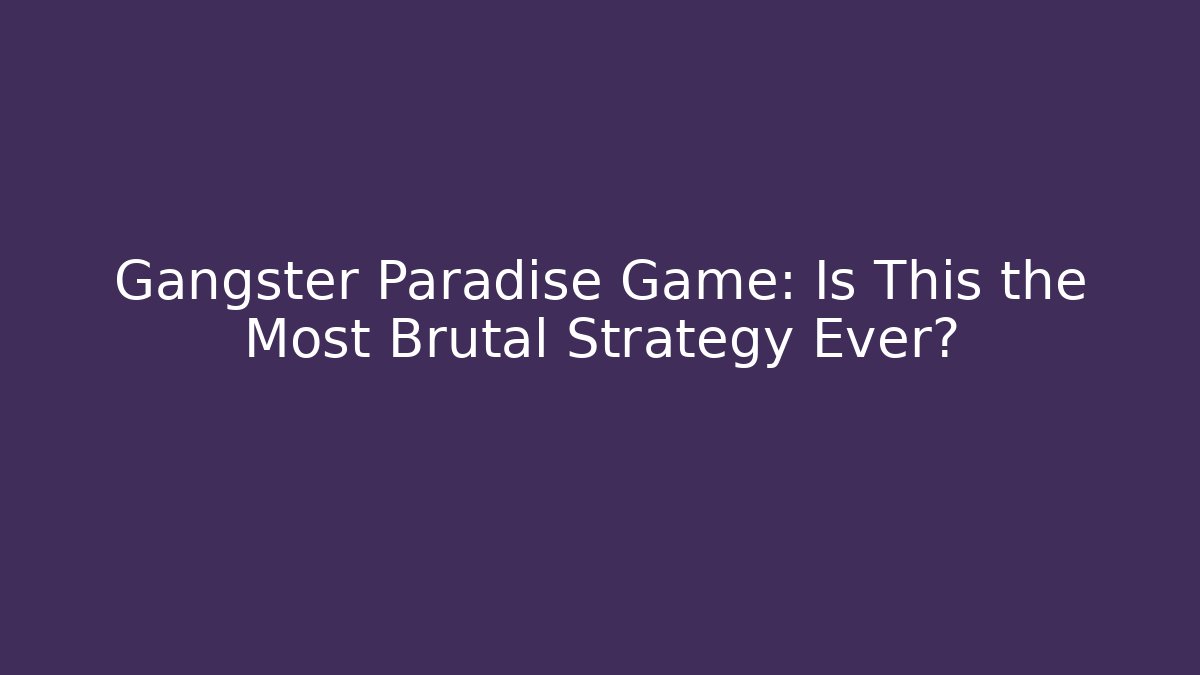 Gangster Paradise Game: Is This the Most Brutal Strategy Ever?